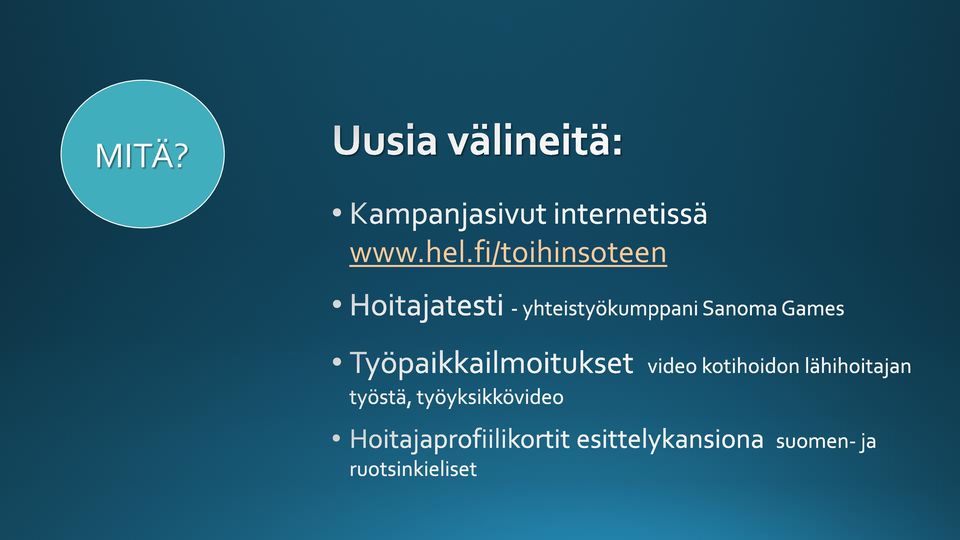 MITÄ?

Uusia välineitä:

• Kampanjasivut internetissä www.hel.fi/toihinsoteen

• Hoitajatesti - yhteistyökumppani Sanoma Games

• Työpaikkailmoitukset video kotihoidon lähihoitajan työstä, työyksikkövideo

• Hoitajaprofiilikortit esittelykansiona suomen- ja ruotsinkieliset